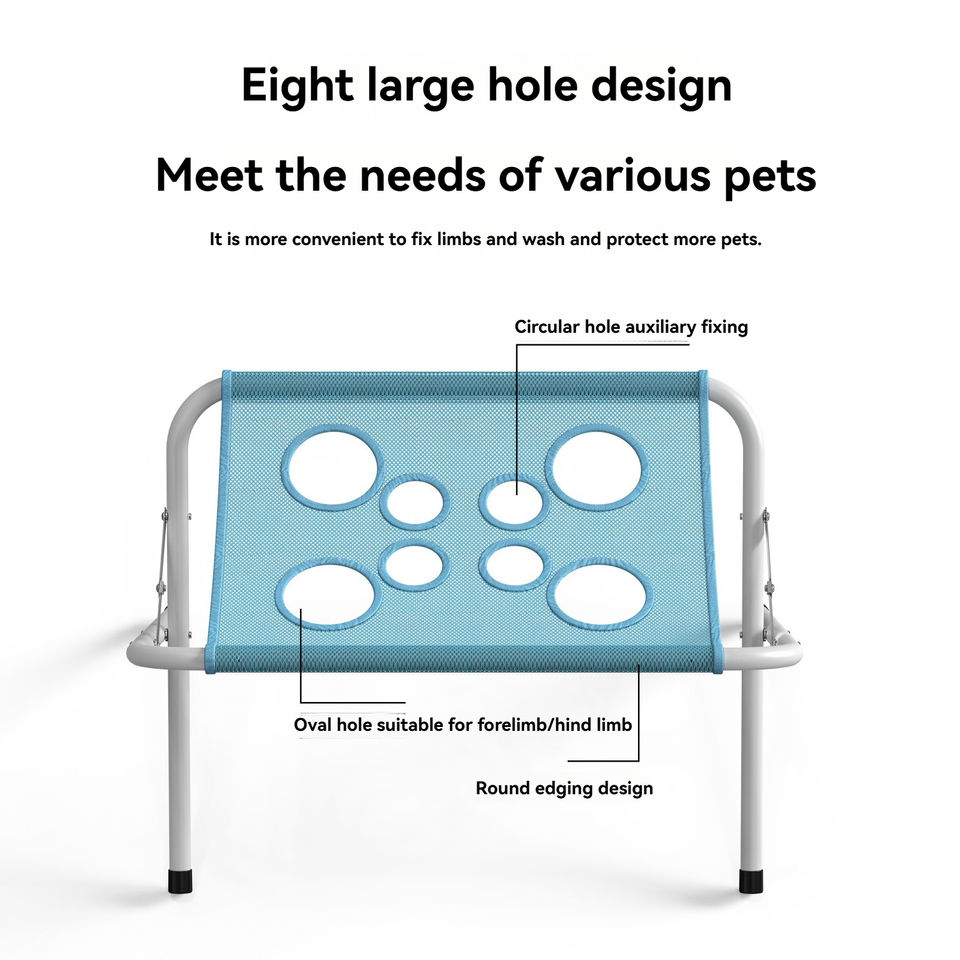 Eight large hole design

Meet the needs of various pets

It is more convenient to fix limbs and wash and protect more pets.

Circular hole auxiliary fixing

Oval hole suitable for forelimb/hind limb

Round edging design